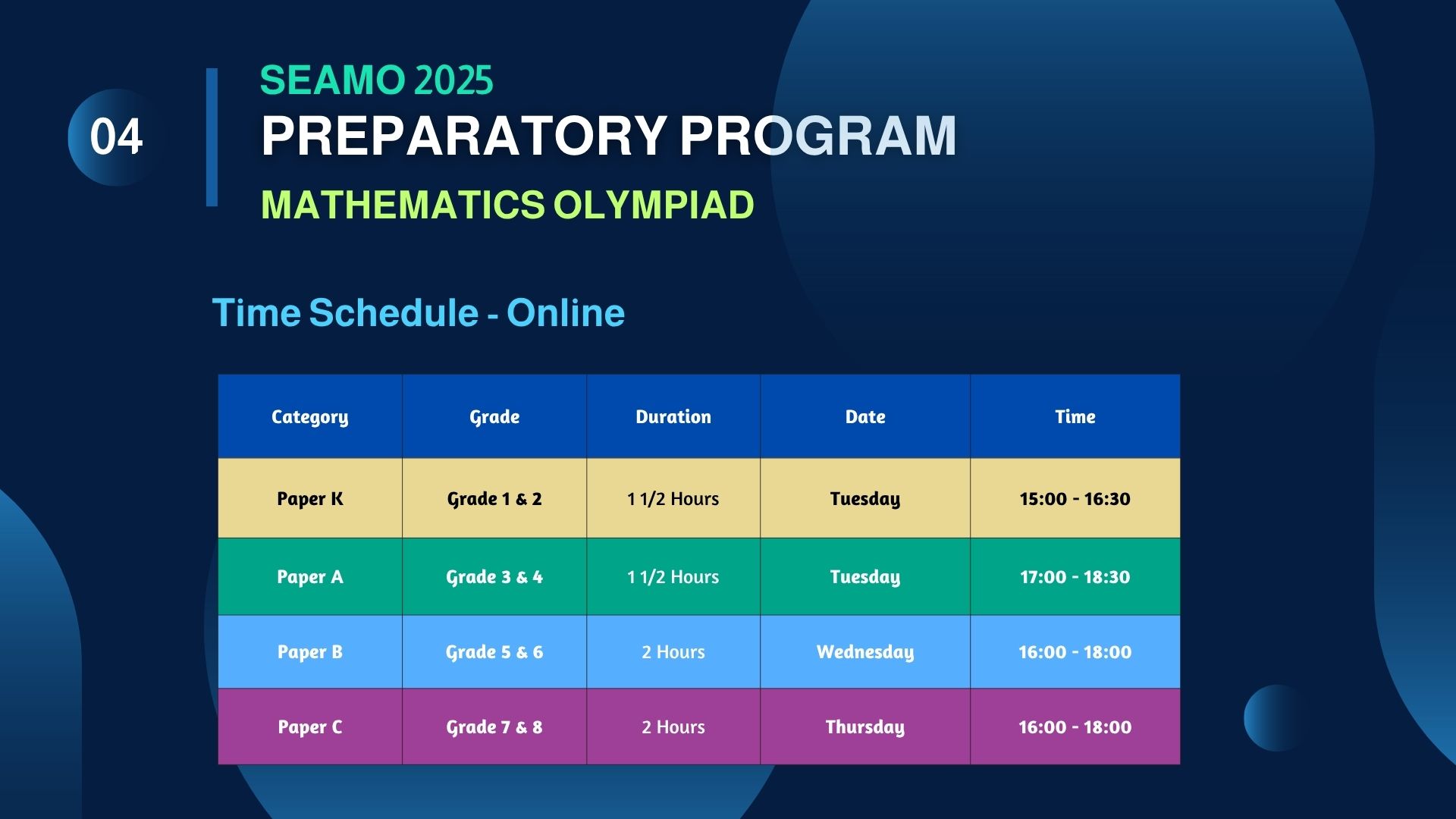 04

SEAMO 2025
PREPARATORY PROGRAM
MATHEMATICS OLYMPIAD

Time Schedule - Online

| Category | Grade | Duration | Date | Time |
|---|---|---|---|---|
| Paper K | Grade 1 & 2 | 1 1/2 Hours | Tuesday | 15:00 - 16:30 |
| Paper A | Grade 3 & 4 | 1 1/2 Hours | Tuesday | 17:00 - 18:30 |
| Paper B | Grade 5 & 6 | 2 Hours | Wednesday | 16:00 - 18:00 |
| Paper C | Grade 7 & 8 | 2 Hours | Thursday | 16:00 - 18:00 |